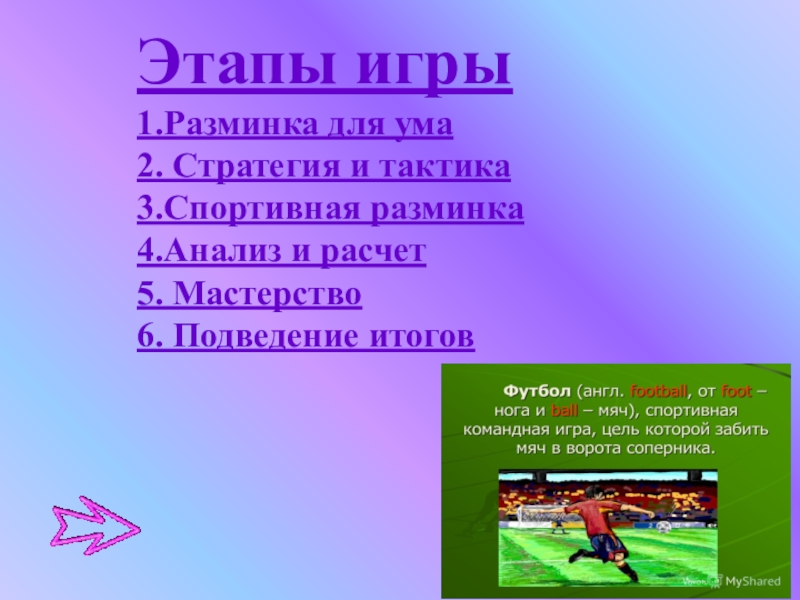 Этапы игры
1.Разминка для ума
2. Стратегия и тактика
3.Спортивная разминка
4.Анализ и расчет
5. Мастерство
6. Подведение итогов

Футбол (англ. football, от foot – нога и ball – мяч), спортивная командная игра, цель которой забить мяч в ворота соперника.

MyShared